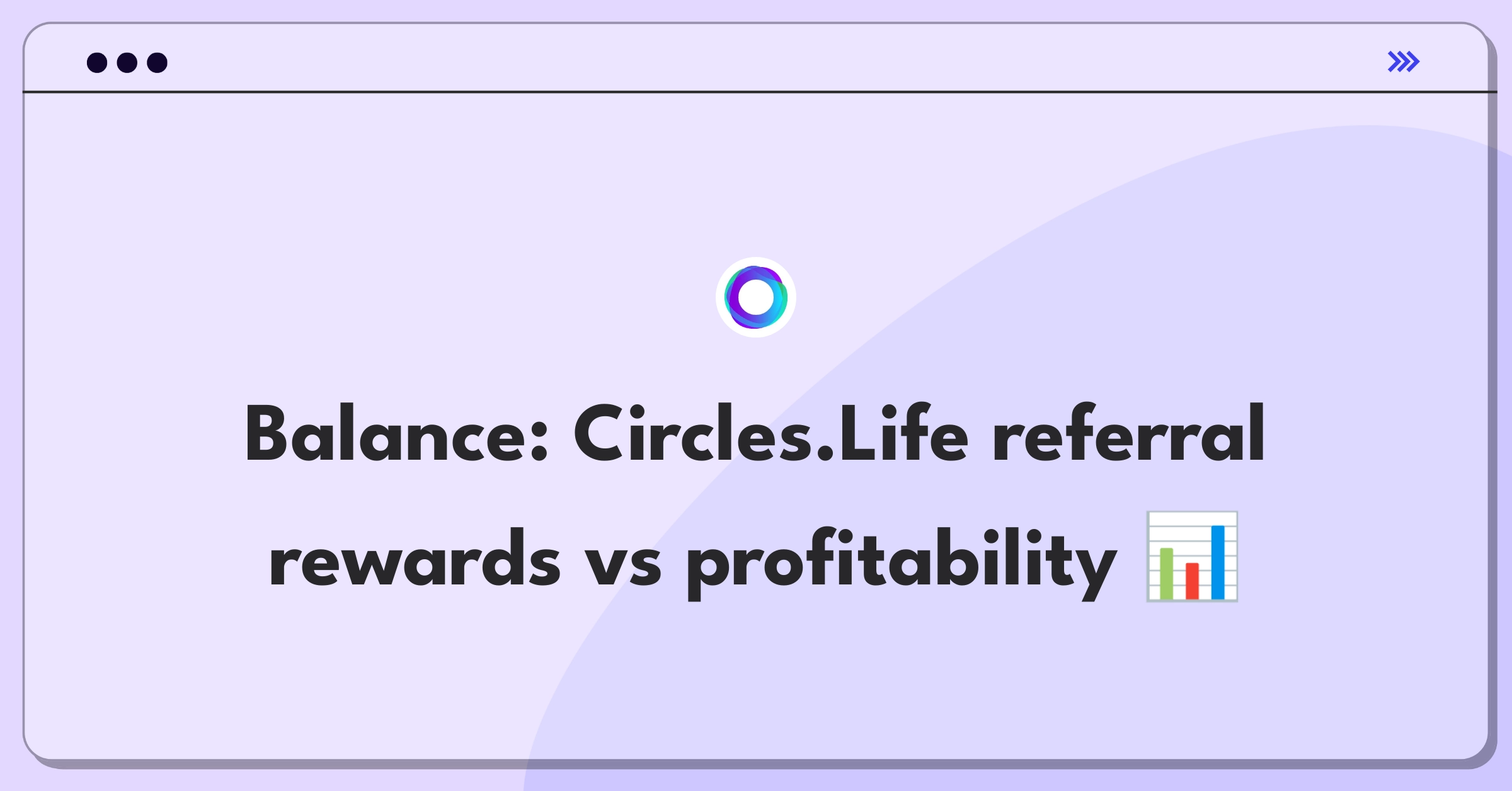 Balance: Circles.Life referral rewards vs profitability 📊